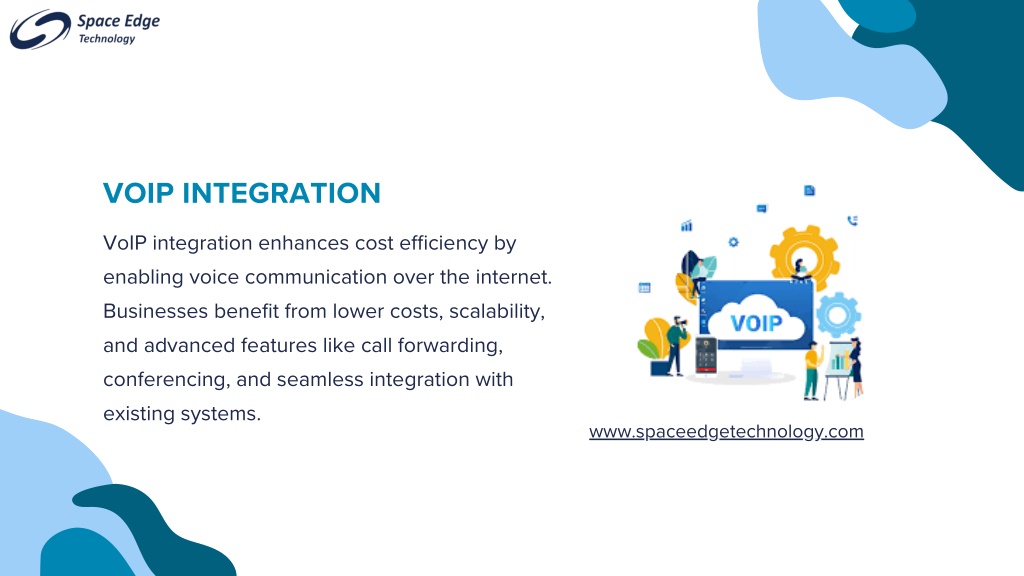 Space Edge
Technology

VOIP INTEGRATION

VoIP integration enhances cost efficiency by enabling voice communication over the internet. Businesses benefit from lower costs, scalability, and advanced features like call forwarding, conferencing, and seamless integration with existing systems.

VOIP

www.spaceedgetechnology.com